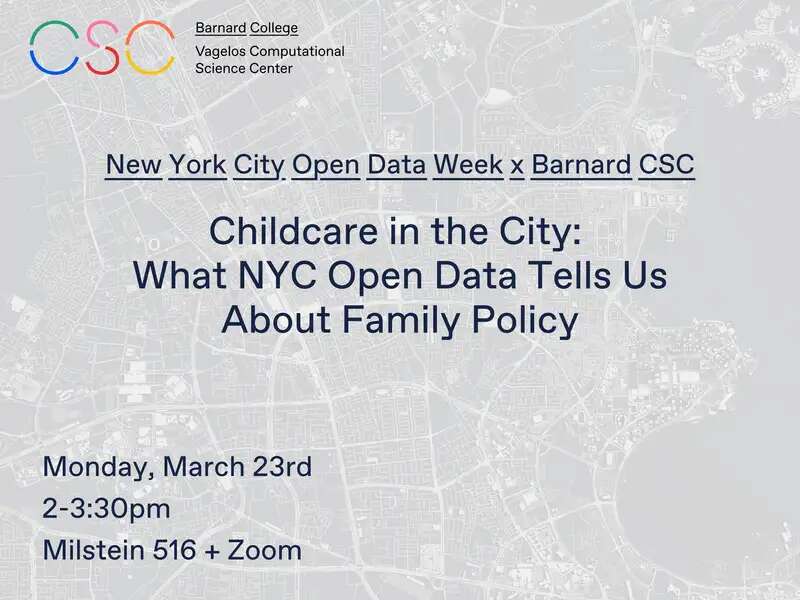 CSC

Barnard College

Vagelos Computational Science Center

New York City Open Data Week x Barnard CSC

Childcare in the City: What NYC Open Data Tells Us About Family Policy

Monday, March 23rd
2-3:30pm
Milstein 516 + Zoom